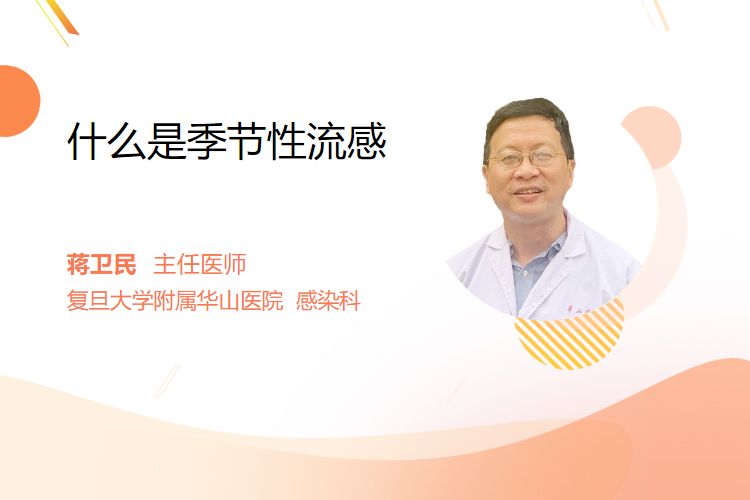 什么是季节性流感

蒋卫民 主任医师
复旦大学附属华山医院 感染科